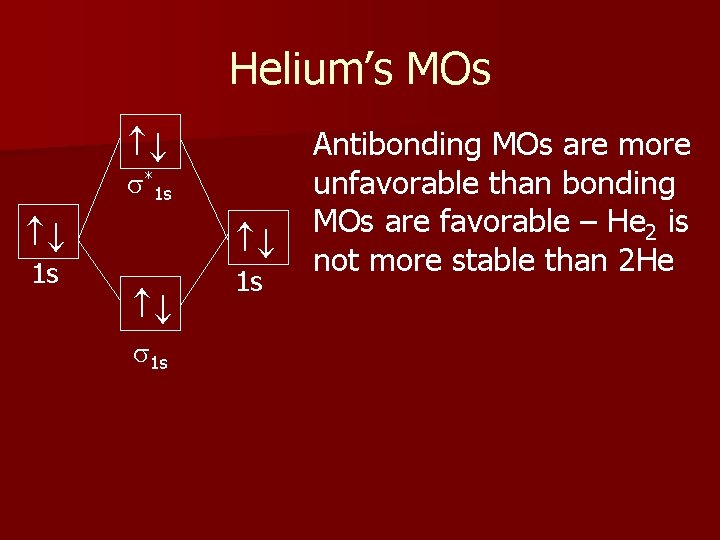 Helium's MOs

↑↓

$\sigma^*_{1s}$

↑↓

1s

↑↓

1s

↑↓

$\sigma_{1s}$

Antibonding MOs are more unfavorable than bonding MOs are favorable – $He_2$ is not more stable than 2He